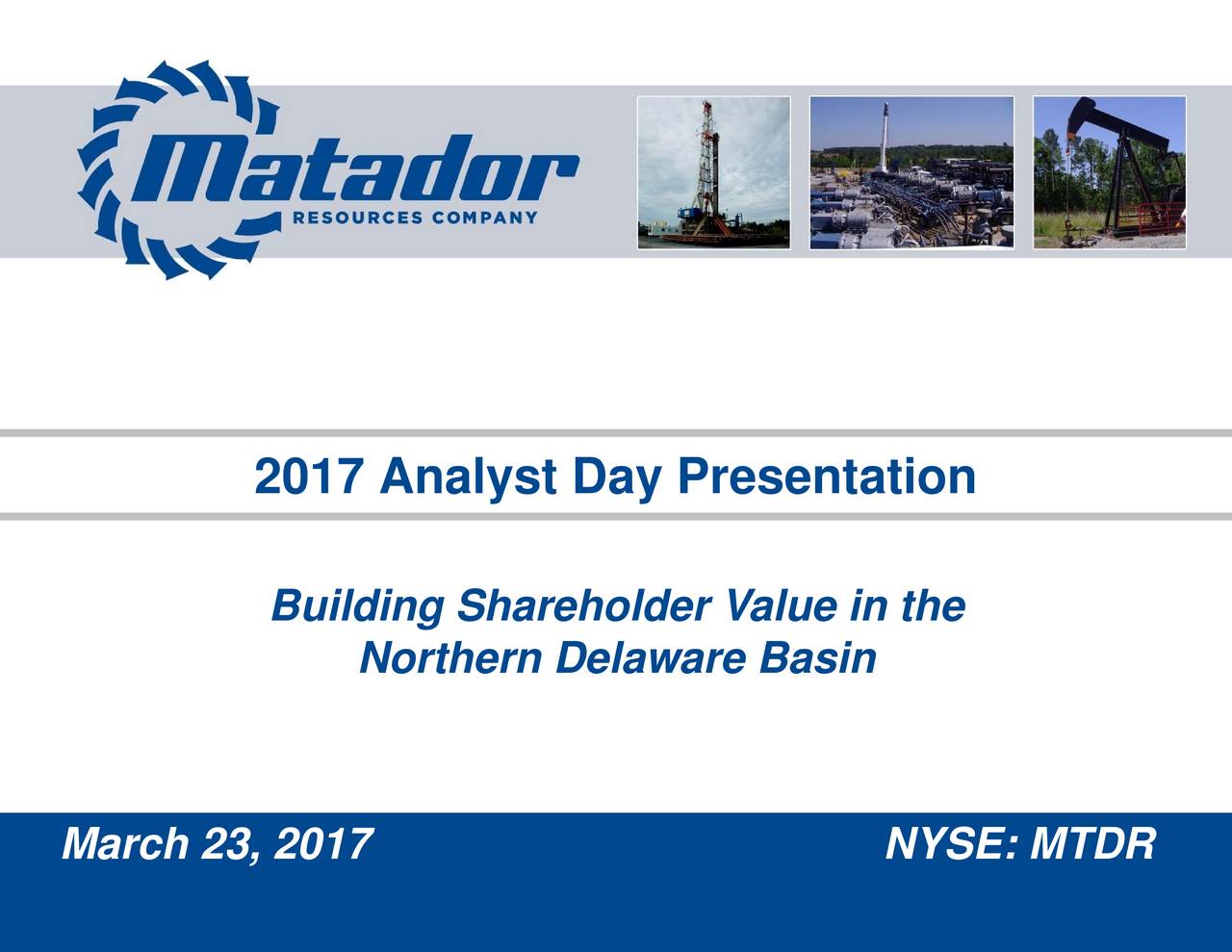 Matador
RESOURCES COMPANY

2017 Analyst Day Presentation

Building Shareholder Value in the Northern Delaware Basin

March 23, 2017

NYSE: MTDR